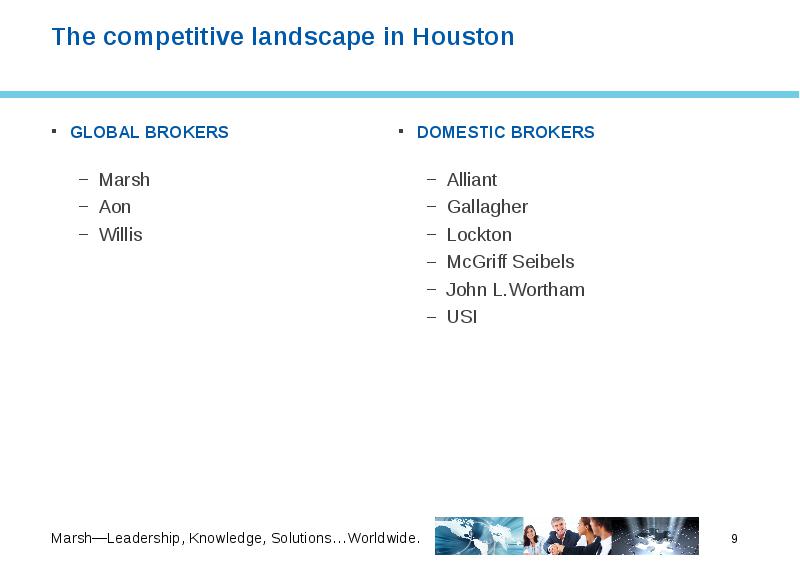 The competitive landscape in Houston

▪ GLOBAL BROKERS

– Marsh
– Aon
– Willis

▪ DOMESTIC BROKERS

– Alliant
– Gallagher
– Lockton
– McGriff Seibels
– John L.Wortham
– USI

Marsh—Leadership, Knowledge, Solutions…Worldwide.

9